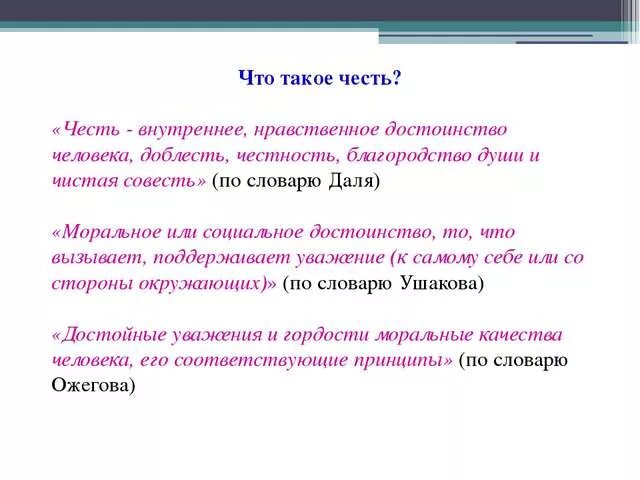 Что такое честь?

«Честь - внутреннее, нравственное достоинство человека, доблесть, честность, благородство души и чистая совесть» (по словарю Даля)

«Моральное или социальное достоинство, то, что вызывает, поддерживает уважение (к самому себе или со стороны окружающих)» (по словарю Ушакова)

«Достойные уважения и гордости моральные качества человека, его соответствующие принципы» (по словарю Ожегова)